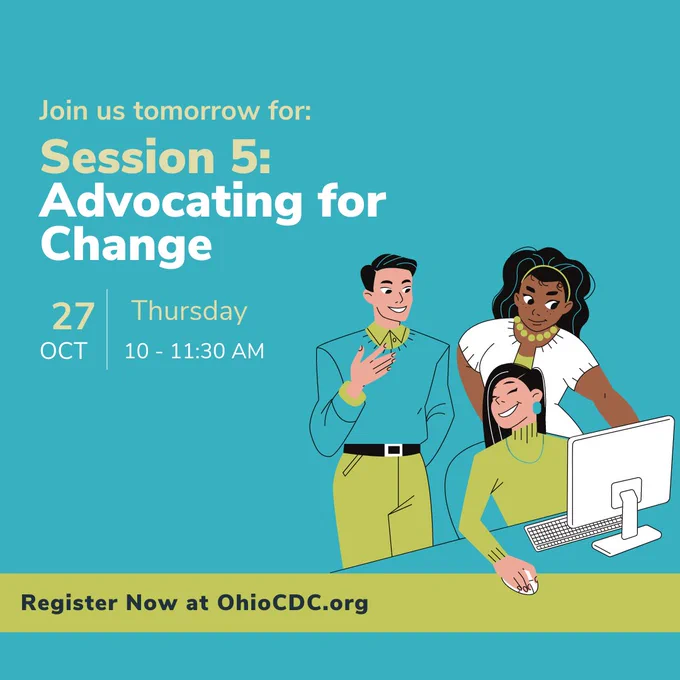 Join us tomorrow for:

Session 5: Advocating for Change

27 OCT

Thursday
10 - 11:30 AM

Register Now at OhioCDC.org